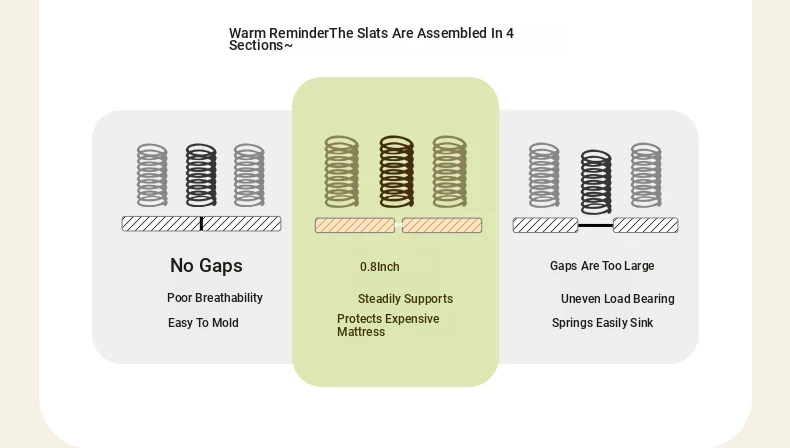 Warm ReminderThe Slats Are Assembled In 4 Sections~

No Gaps

Poor Breathability

Easy To Mold

0.8Inch

Steadily Supports

Protects Expensive Mattress

Gaps Are Too Large

Uneven Load Bearing

Springs Easily Sink